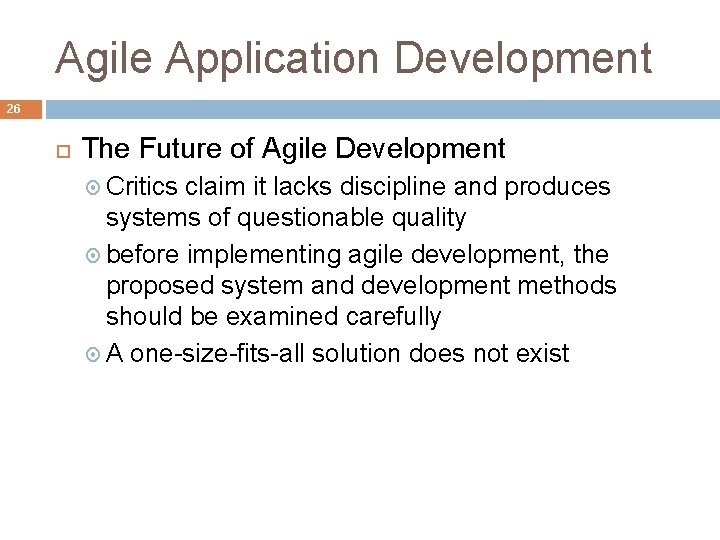 Agile Application Development

26

The Future of Agile Development

Critics claim it lacks discipline and produces systems of questionable quality

before implementing agile development, the proposed system and development methods should be examined carefully

A one-size-fits-all solution does not exist